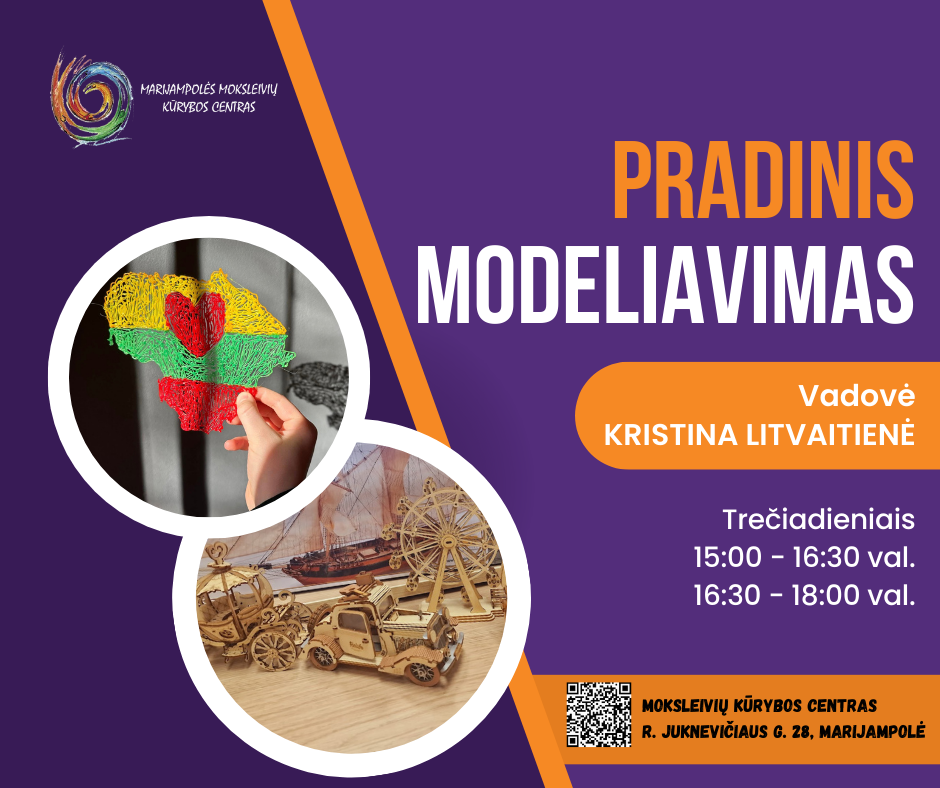 MARIJAMPOLĖS MOKSLEIVIŲ KŪRYBOS CENTRAS

PRADINIS MODELIAVIMAS

Vadovė
KRISTINA LITVAITIENĖ

Trečiadieniais
15:00 - 16:30 val.
16:30 - 18:00 val.

MOKSLEIVIŲ KŪRYBOS CENTRAS
R. JUKNEVIČIAUS G. 28, MARIJAMPOLĖ